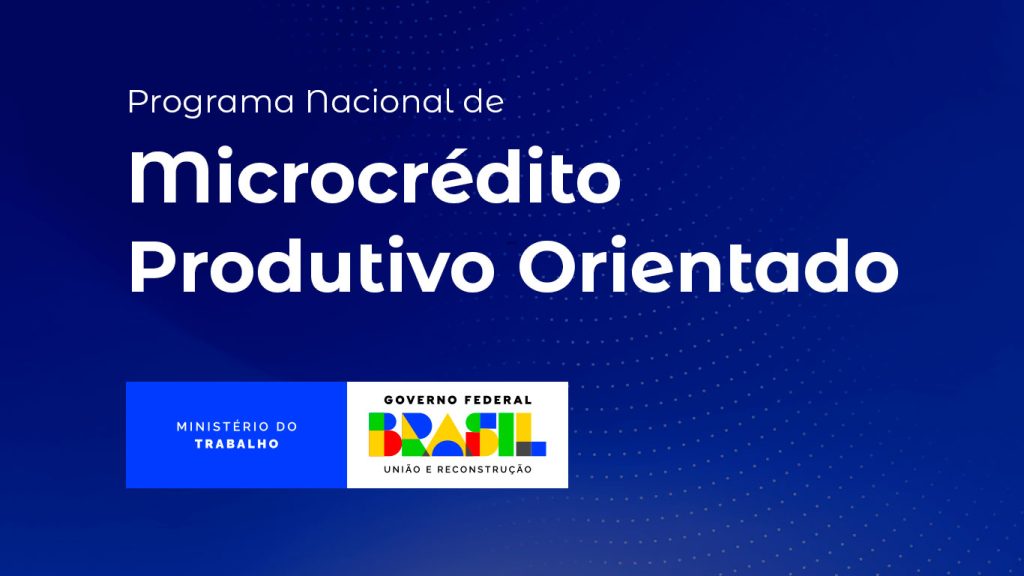 Programa Nacional de

Microcrédito Produtivo Orientado

MINISTÉRIO DO TRABALHO

GOVERNO FEDERAL

BRASIL

UNIÃO E RECONSTRUÇÃO